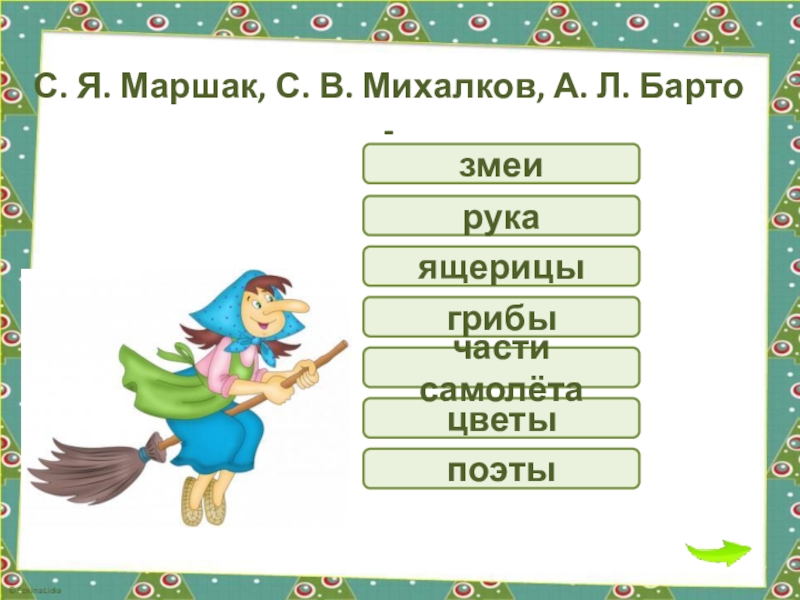 С. Я. Маршак, С. В. Михалков, А. Л. Барто

-

змеи

рука

ящерицы

грибы

части самолёта

цветы

поэты